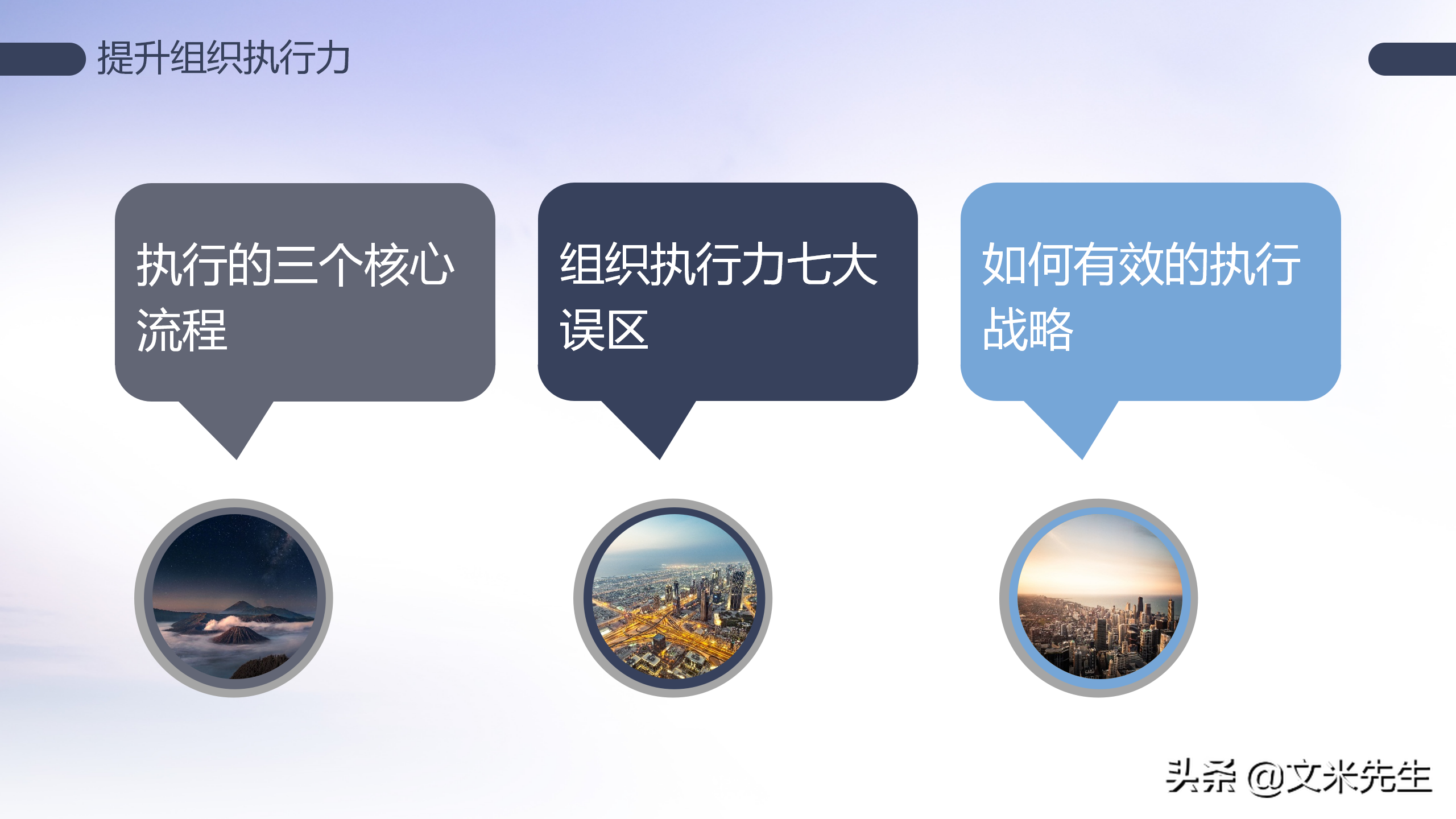 提升组织执行力

执行的三个核心流程

组织执行力七大误区

如何有效的执行战略

头条 @文米先生